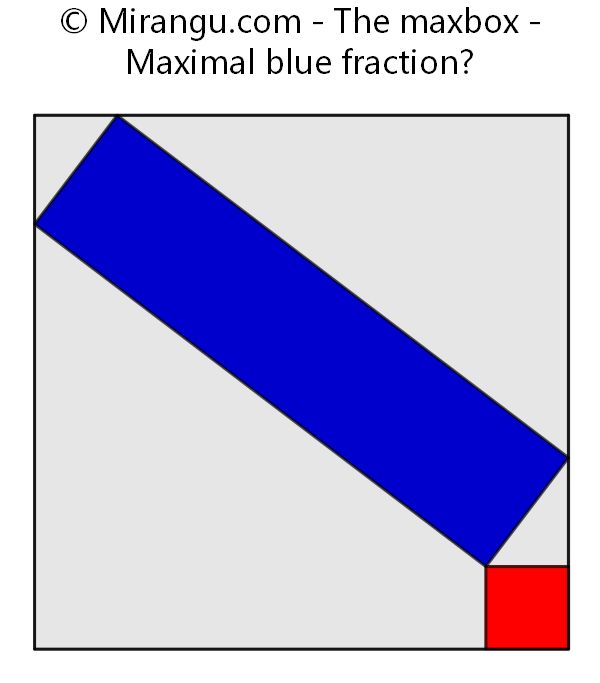 © Mirangu.com - The maxbox - Maximal blue fraction?